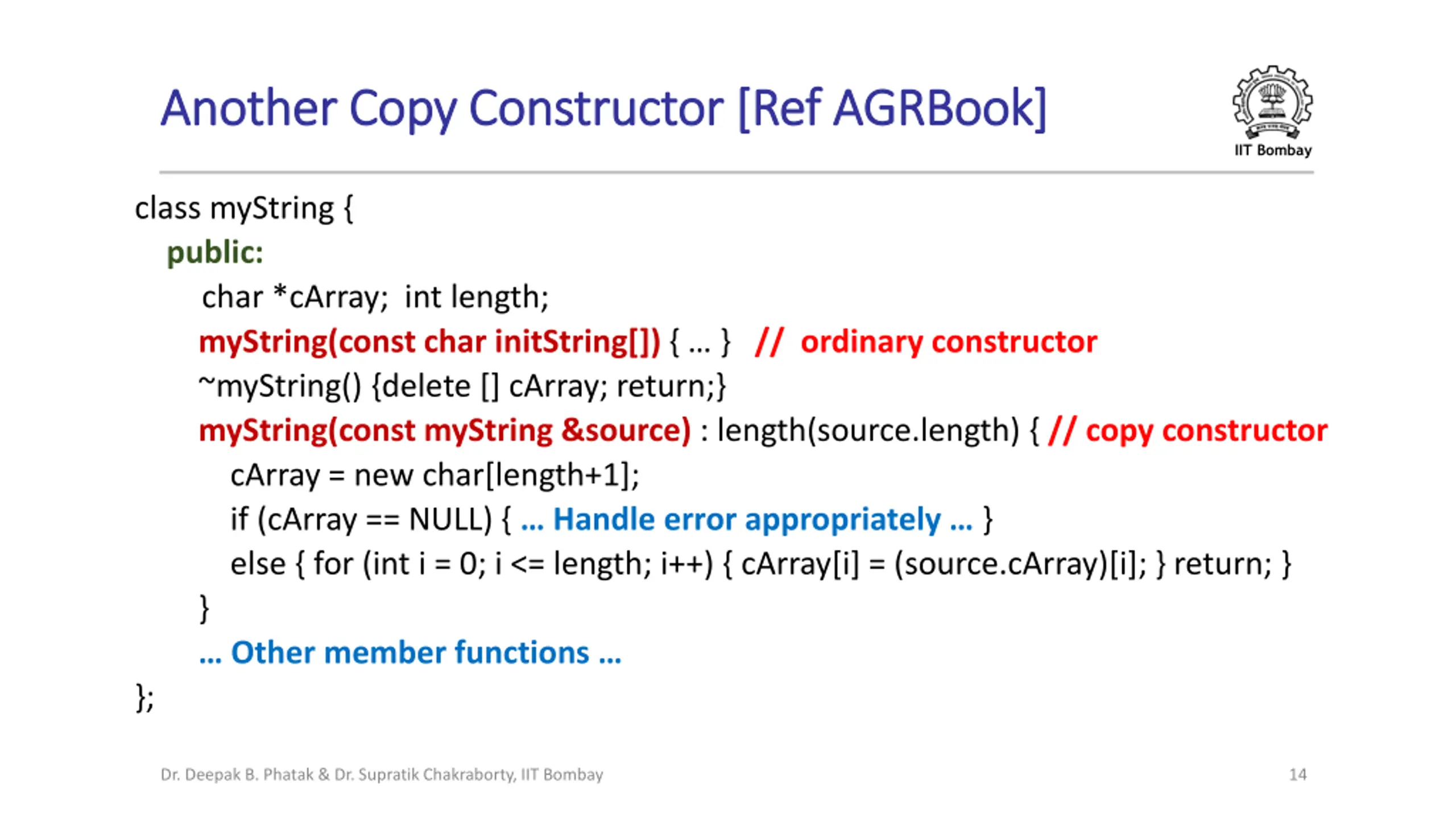 Another Copy Constructor [Ref AGRBook]

IIT Bombay

class myString {
public:
char *cArray; int length;
myString(const char initString[]) { … } // ordinary constructor
~myString() {delete [] cArray; return;}
myString(const myString &source) : length(source.length) { // copy constructor
cArray = new char[length+1];
if (cArray == NULL) { … Handle error appropriately … }
else { for (int i = 0; i <= length; i++) { cArray[i] = (source.cArray)[i]; } return; }
}
… Other member functions …
};

Dr. Deepak B. Phatak & Dr. Supratik Chakraborty, IIT Bombay

14